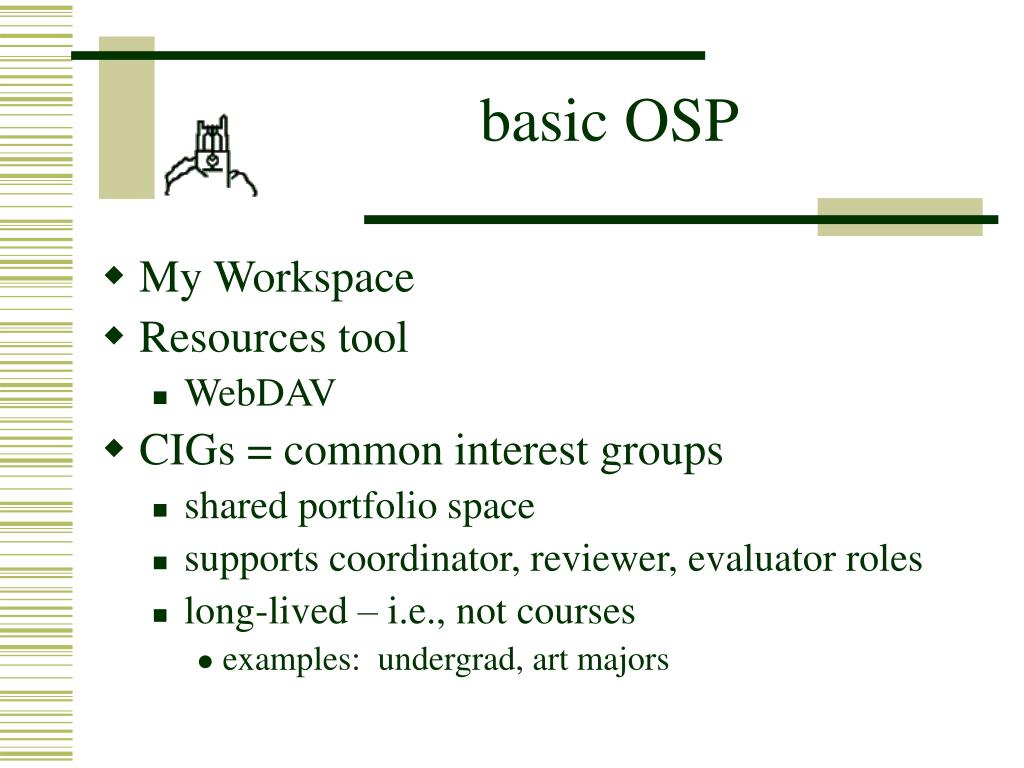 basic OSP

- My Workspace
- Resources tool
  - WebDAV
- CIGs = common interest groups
  - shared portfolio space
  - supports coordinator, reviewer, evaluator roles
  - long-lived – i.e., not courses
    - examples:  undergrad, art majors